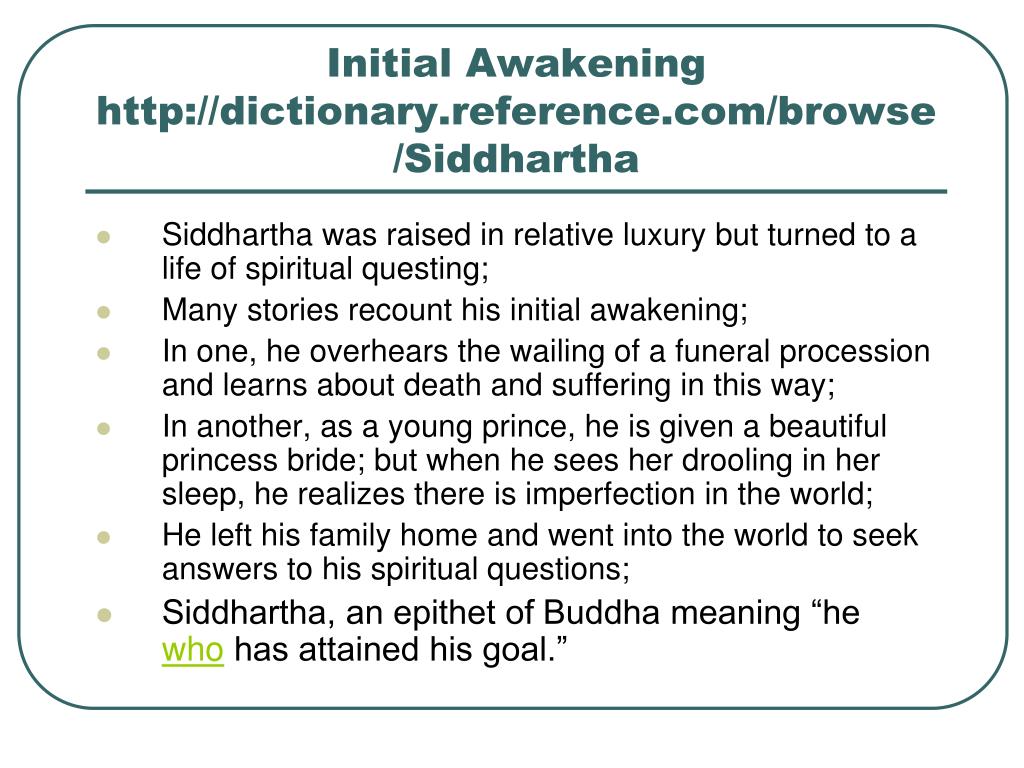 Initial Awakening
http://dictionary.reference.com/browse/Siddhartha

- Siddhartha was raised in relative luxury but turned to a life of spiritual questing;
- Many stories recount his initial awakening;
- In one, he overhears the wailing of a funeral procession and learns about death and suffering in this way;
- In another, as a young prince, he is given a beautiful princess bride; but when he sees her drooling in her sleep, he realizes there is imperfection in the world;
- He left his family home and went into the world to seek answers to his spiritual questions;
- Siddhartha, an epithet of Buddha meaning “he who has attained his goal.”